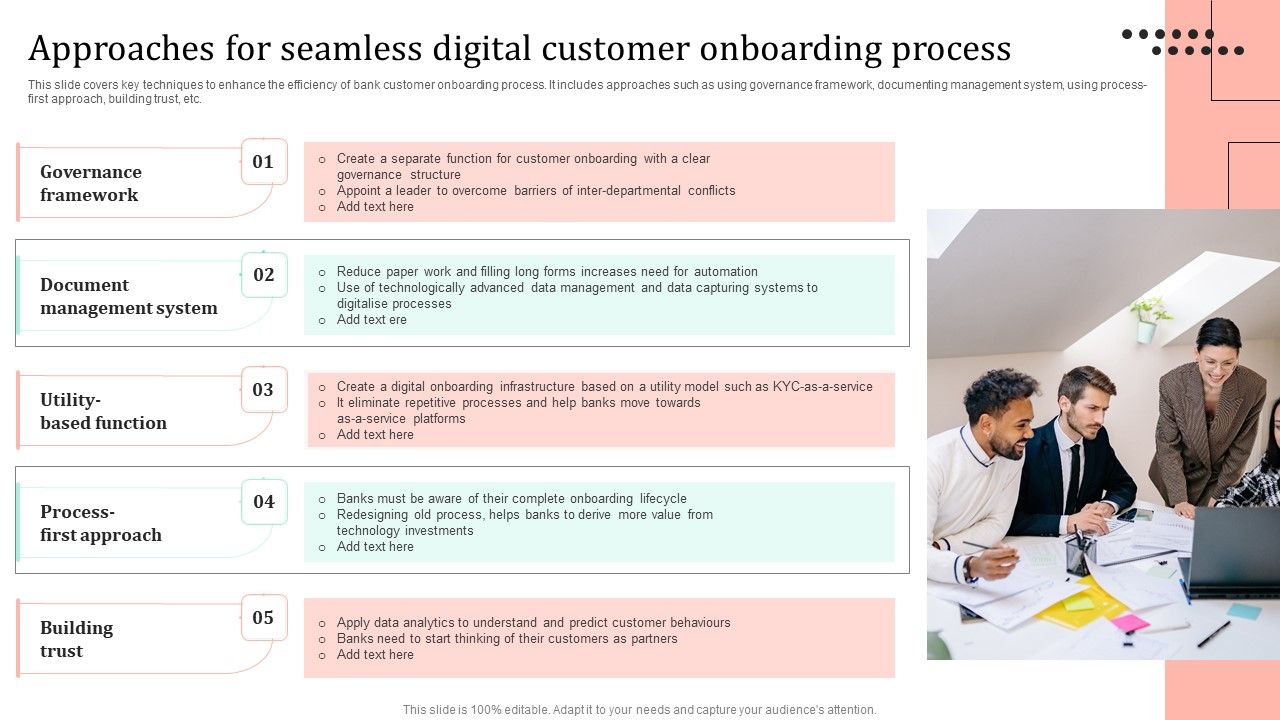 Approaches for seamless digital customer onboarding process

This slide covers key techniques to enhance the efficiency of bank customer onboarding process. It includes approaches such as using governance framework, documenting management system, using process-first approach, building trust, etc.

Governance framework

01

- Create a separate function for customer onboarding with a clear governance structure
- Appoint a leader to overcome barriers of inter-departmental conflicts
- Add text here

Document management system

02

- Reduce paper work and filling long forms increases need for automation
- Use of technologically advanced data management and data capturing systems to digitalise processes
- Add text ere

Utility-based function

03

- Create a digital onboarding infrastructure based on a utility model such as KYC-as-a-service
- It eliminate repetitive processes and help banks move towards as-a-service platforms
- Add text here

Process-first approach

04

- Banks must be aware of their complete onboarding lifecycle
- Redesigning old process, helps banks to derive more value from technology investments
- Add text here

Building trust

05

- Apply data analytics to understand and predict customer behaviours
- Banks need to start thinking of their customers as partners
- Add text here

This slide is 100% editable. Adapt it to your needs and capture your audience's attention.